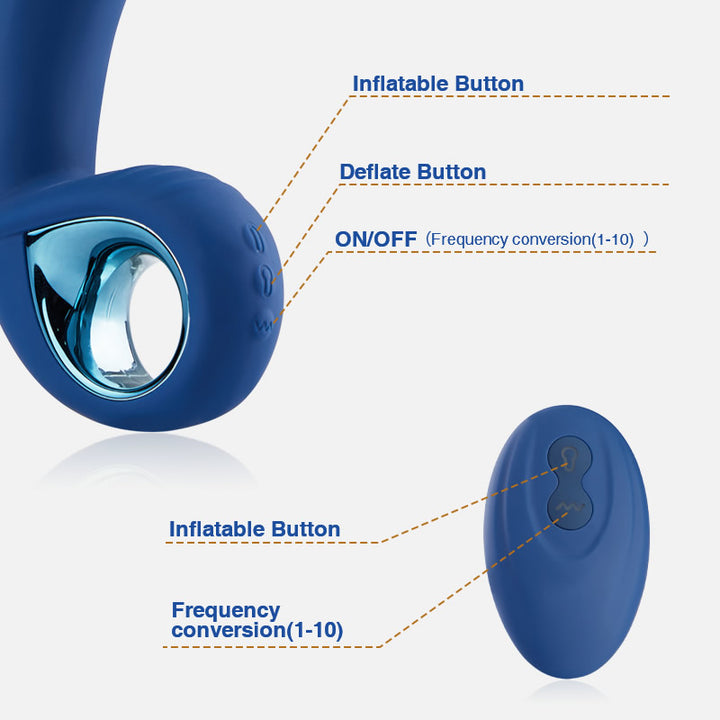 Inflatable Button

Deflate Button

ON/OFF（Frequency conversion(1-10) ）

Inflatable Button

Frequency conversion(1-10)